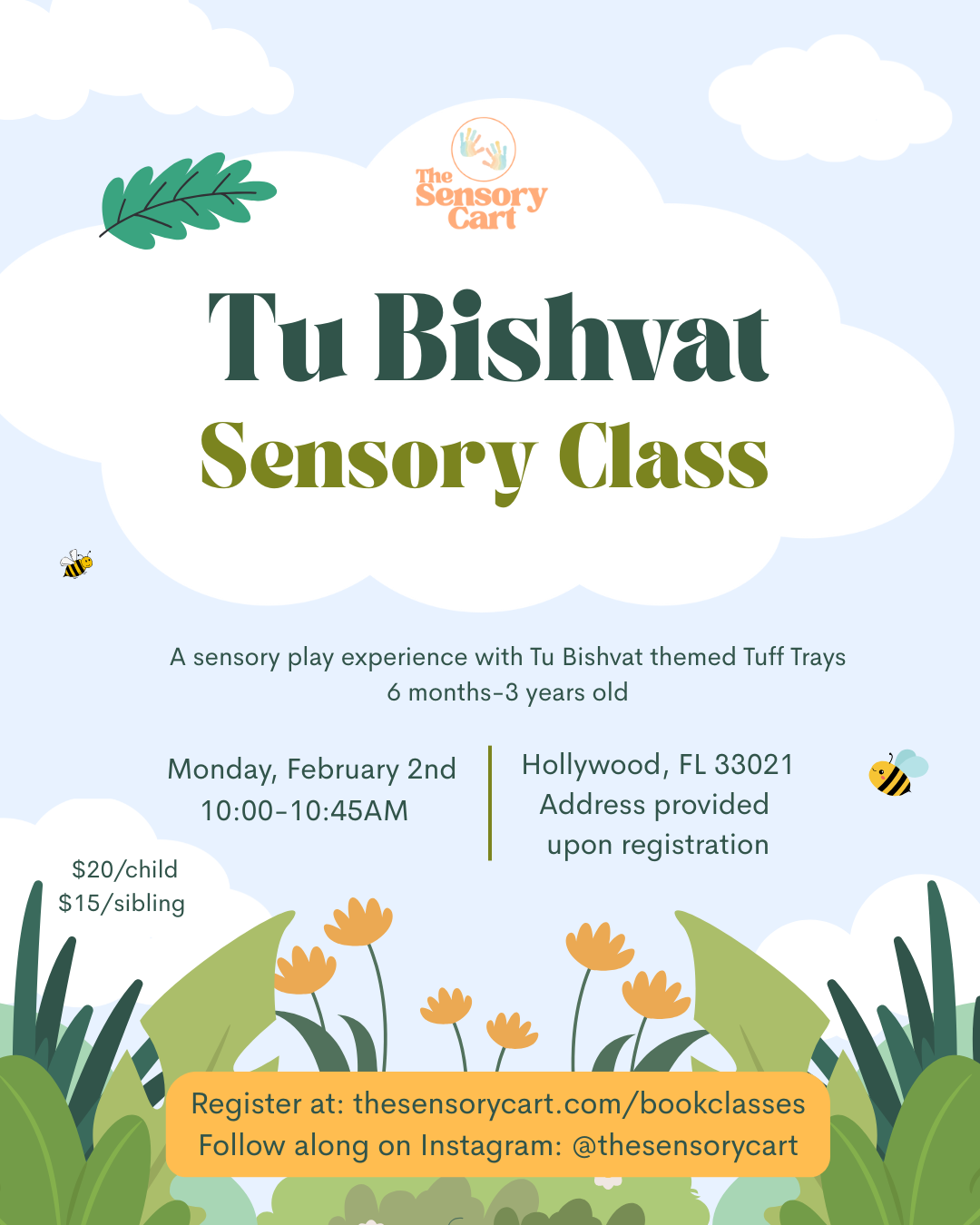 The Sensory Cart

Tu Bishvat
Sensory Class

A sensory play experience with Tu Bishvat themed Tuff Trays
6 months-3 years old

Monday, February 2nd
10:00-10:45AM

Hollywood, FL 33021
Address provided upon registration

$20/child
$15/sibling

Register at: thesensorycart.com/bookclasses
Follow along on Instagram: @thesensorycart